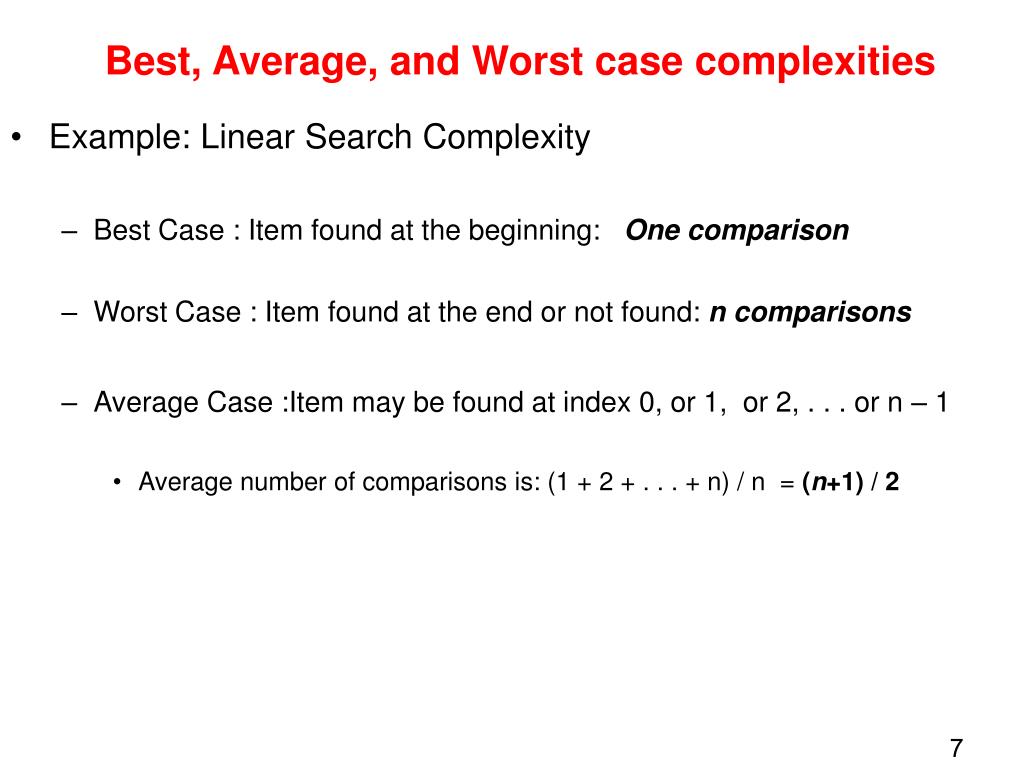 Best, Average, and Worst case complexities

• Example: Linear Search Complexity

– Best Case : Item found at the beginning: One comparison

– Worst Case : Item found at the end or not found: n comparisons

– Average Case :Item may be found at index 0, or 1, or 2, . . . or n – 1

• Average number of comparisons is: (1 + 2 + . . . + n) / n = (n+1) / 2

7